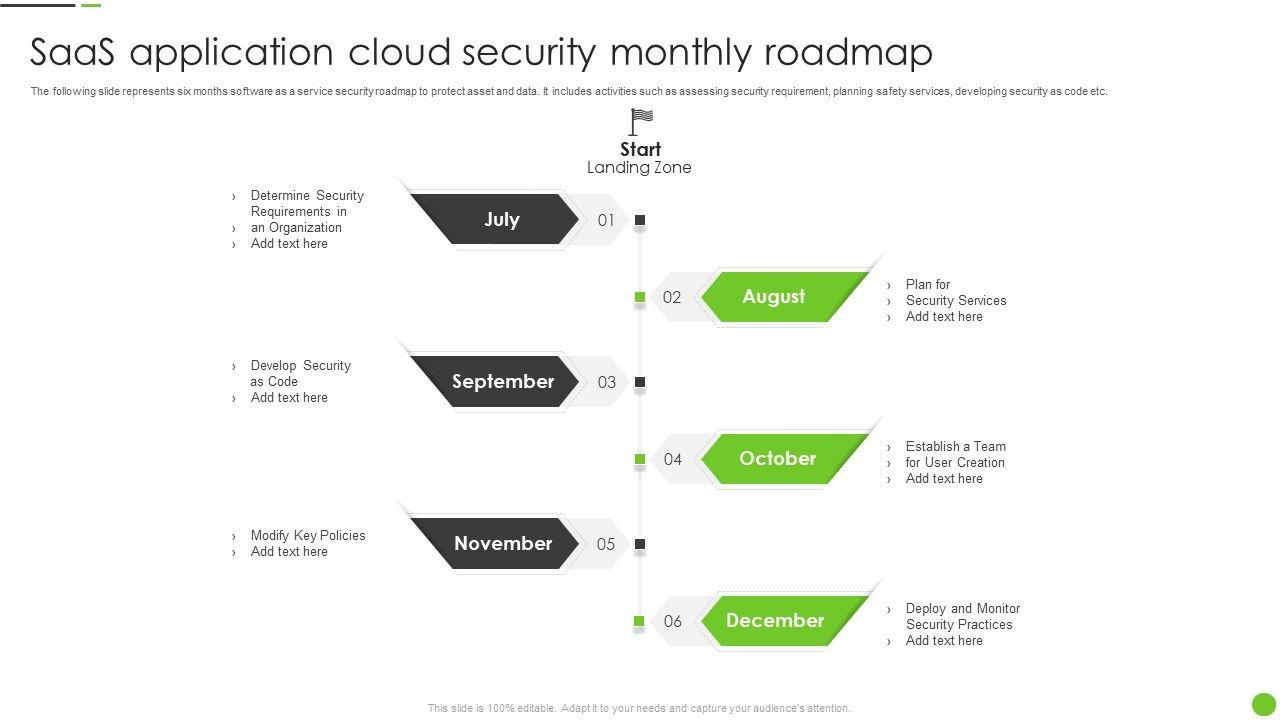 SaaS application cloud security monthly roadmap

The following slide represents six months software as a service security roadmap to protect asset and data. It includes activities such as assessing security requirement, planning safety services, developing security as code etc.

Start
Landing Zone

› Determine Security Requirements in
› an Organization
› Add text here

July 01

02 August

› Plan for
› Security Services
› Add text here

› Develop Security as Code
› Add text here

September 03

04 October

› Establish a Team
› for User Creation
› Add text here

› Modify Key Policies
› Add text here

November 05

06 December

› Deploy and Monitor Security Practices
› Add text here

This slide is 100% editable. Adapt it to your needs and capture your audience's attention.